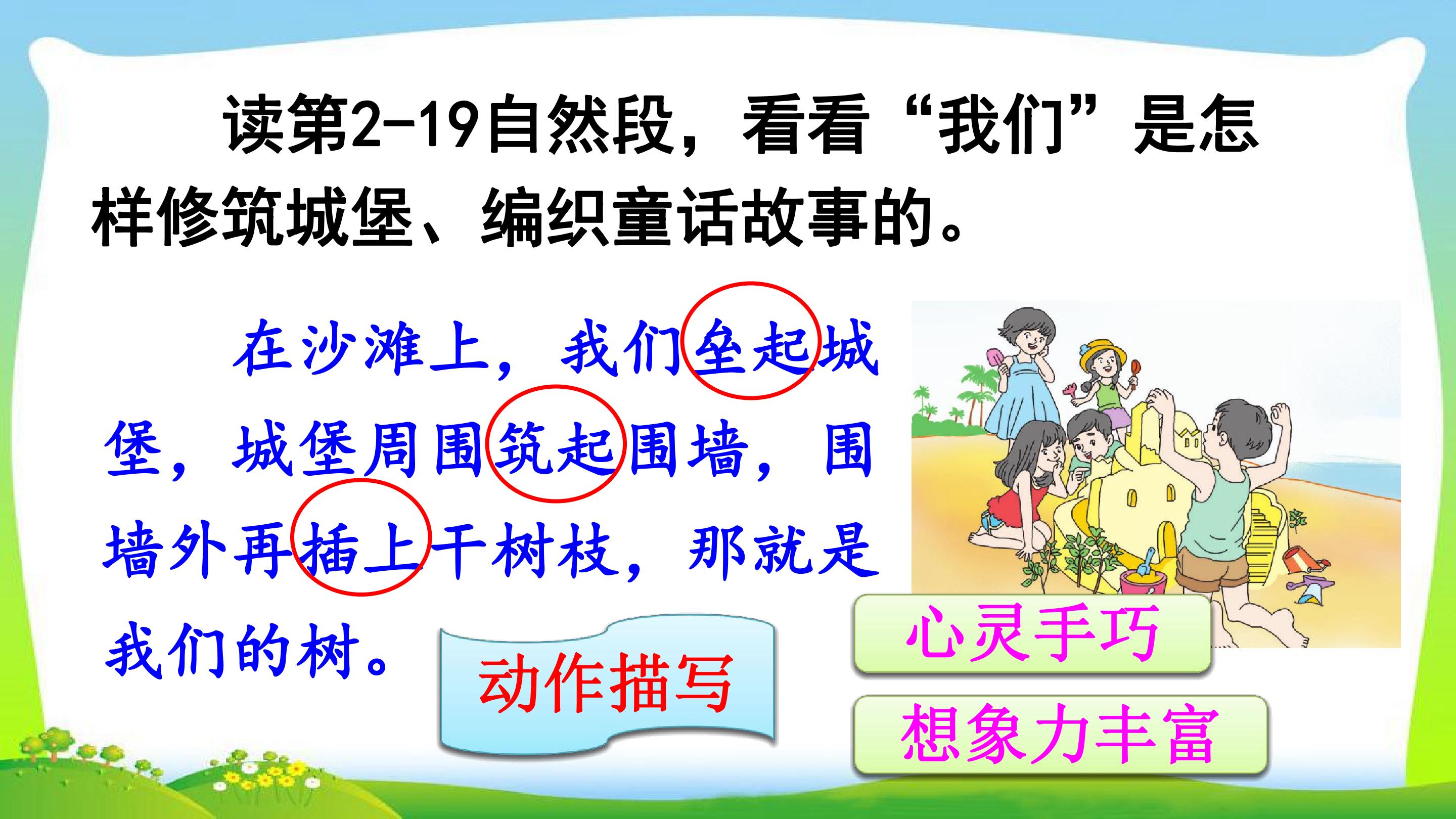 读第2-19自然段，看看“我们”是怎样修筑城堡、编织童话故事的。

在沙滩上，我们垒起城堡，城堡周围筑起围墙，围墙外再插上干树枝，那就是我们的树。

动作描写

心灵手巧

想象力丰富